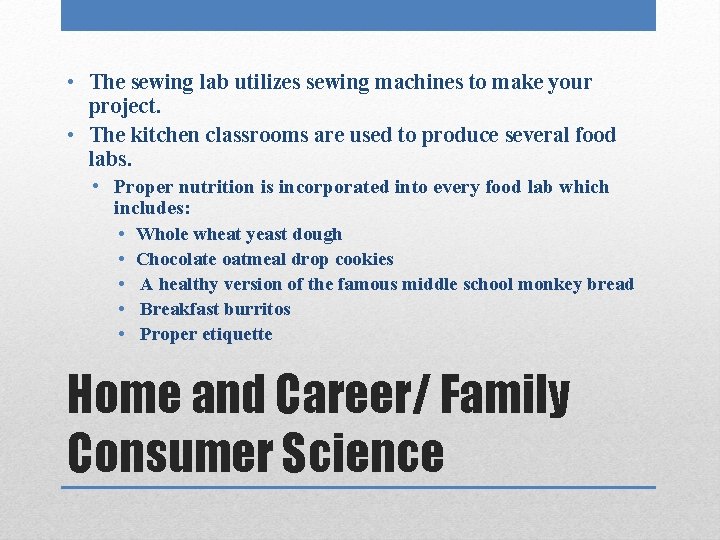 • The sewing lab utilizes sewing machines to make your project.
• The kitchen classrooms are used to produce several food labs.
• Proper nutrition is incorporated into every food lab which includes:
• Whole wheat yeast dough
• Chocolate oatmeal drop cookies
• A healthy version of the famous middle school monkey bread
• Breakfast burritos
• Proper etiquette

Home and Career/ Family Consumer Science